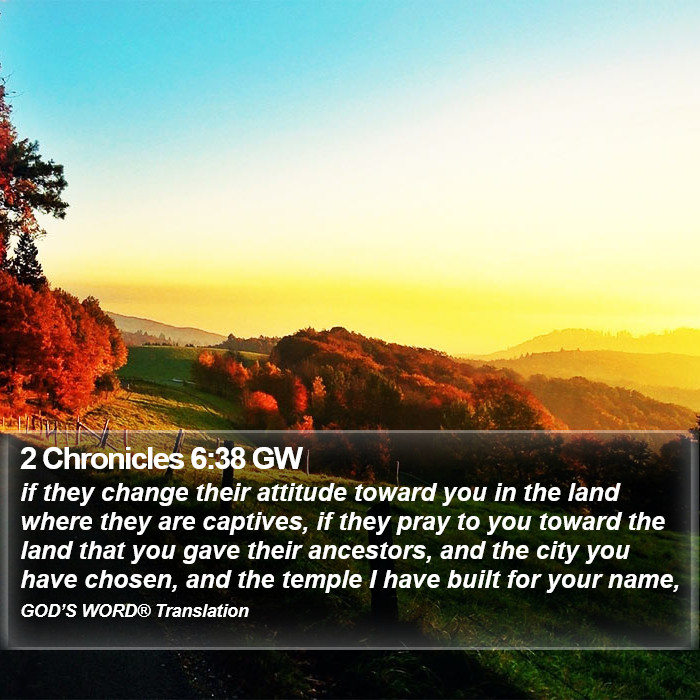 2 Chronicles 6:38 GW

if they change their attitude toward you in the land where they are captives, if they pray to you toward the land that you gave their ancestors, and the city you have chosen, and the temple I have built for your name,

GOD'S WORD® Translation